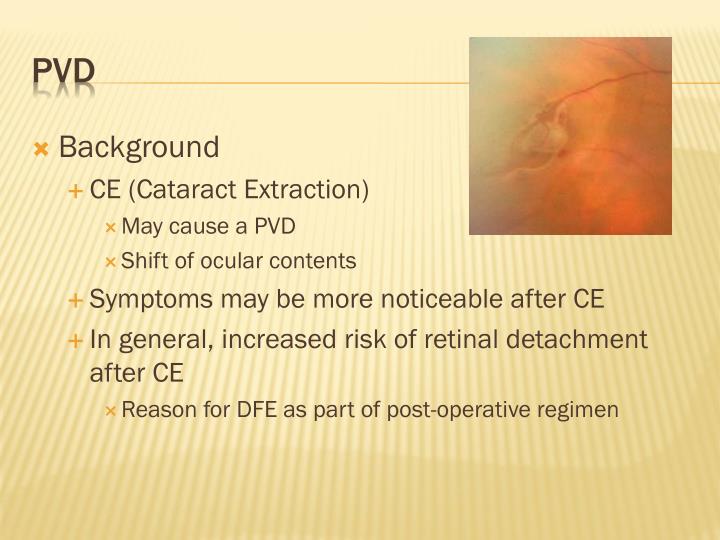 PVD

Background

CE (Cataract Extraction)

May cause a PVD

Shift of ocular contents

Symptoms may be more noticeable after CE

In general, increased risk of retinal detachment after CE

Reason for DFE as part of post-operative regimen